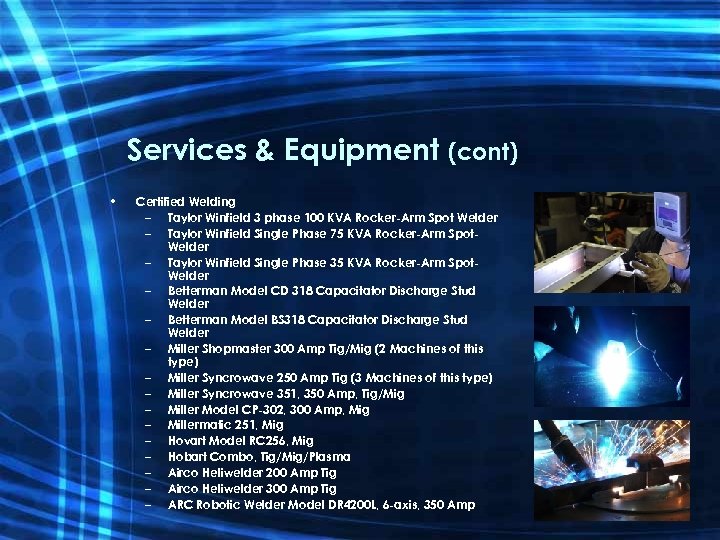 Services & Equipment (cont)

• Certified Welding
– Taylor Winfield 3 phase 100 KVA Rocker-Arm Spot Welder
– Taylor Winfield Single Phase 75 KVA Rocker-Arm Spot-Welder
– Taylor Winfield Single Phase 35 KVA Rocker-Arm Spot-Welder
– Betterman Model CD 318 Capacitator Discharge Stud Welder
– Betterman Model BS318 Capacitator Discharge Stud Welder
– Miller Shopmaster 300 Amp Tig/Mig (2 Machines of this type)
– Miller Syncrowave 250 Amp Tig (3 Machines of this type)
– Miller Syncrowave 351, 350 Amp, Tig/Mig
– Miller Model CP-302, 300 Amp, Mig
– Millermatic 251, Mig
– Hovart Model RC256, Mig
– Hobart Combo, Tig/Mig/Plasma
– Airco Heliwelder 200 Amp Tig
– Airco Heliwelder 300 Amp Tig
– ARC Robotic Welder Model DR4200L, 6-axis, 350 Amp